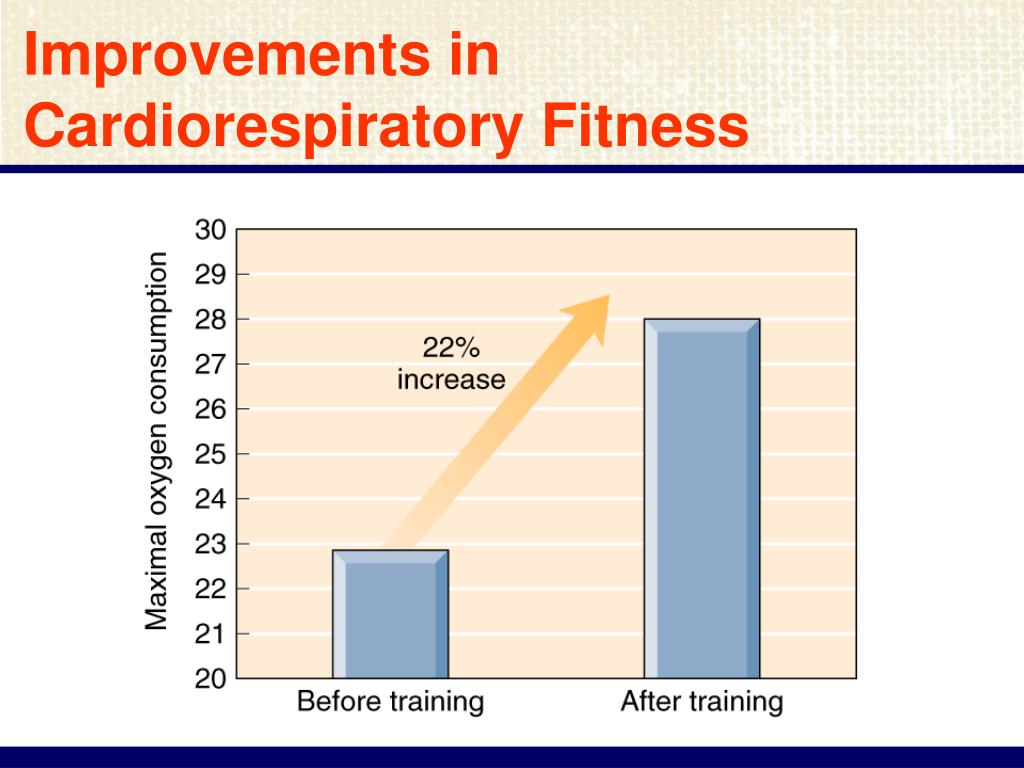 Improvements in Cardiorespiratory Fitness

Maximal oxygen consumption

30
29
28
27
26
25
24
23
22
21
20

22% increase

Before training

After training